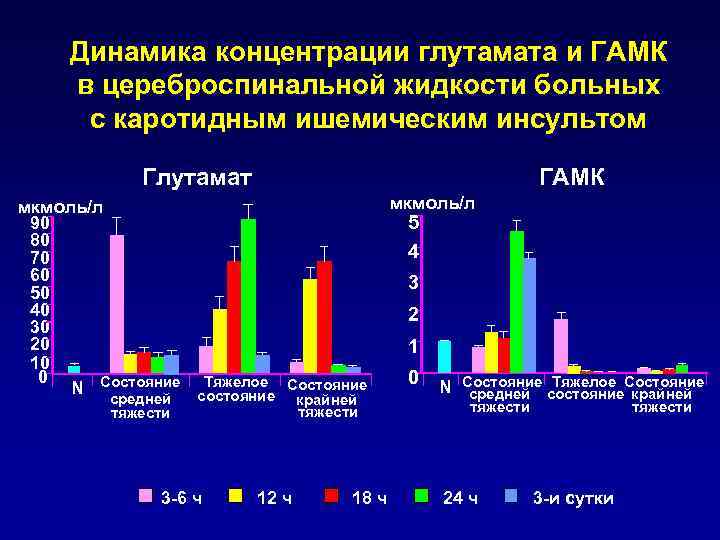 Динамика концентрации глутамата и ГАМК в цереброспинальной жидкости больных с каротидным ишемическим инсультом

Глутамат

мкмоль/л

90
80
70
60
50
40
30
20
10
0

N

Состояние средней тяжести

Тяжелое состояние

Состояние крайней тяжести

ГАМК

мкмоль/л

5
4
3
2
1
0

N

Состояние средней тяжести

Тяжелое состояние

Состояние крайней тяжести

3-6 ч
12 ч
18 ч
24 ч
3-и сутки